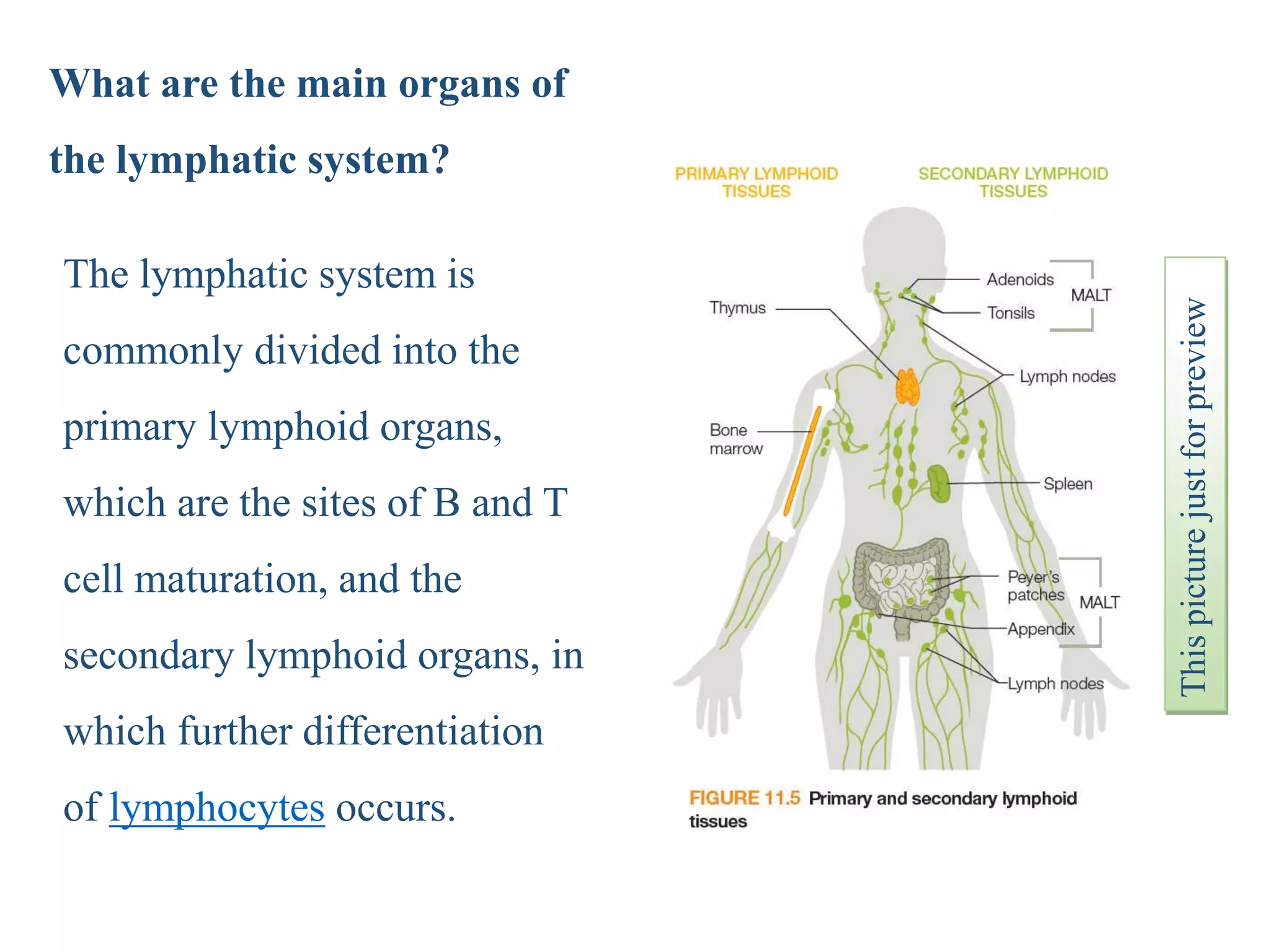 What are the main organs of the lymphatic system?

The lymphatic system is commonly divided into the primary lymphoid organs, which are the sites of B and T cell maturation, and the secondary lymphoid organs, in which further differentiation of lymphocytes occurs.

PRIMARY LYMPHOID TISSUES

SECONDARY LYMPHOID TISSUES

Thymus

Bone marrow

Adenoids

Tonsils

MALT

Lymph nodes

Spleen

Peyer's patches

Appendix

MALT

Lymph nodes

FIGURE 11.5 Primary and secondary lymphoid tissues

This picture just for preview